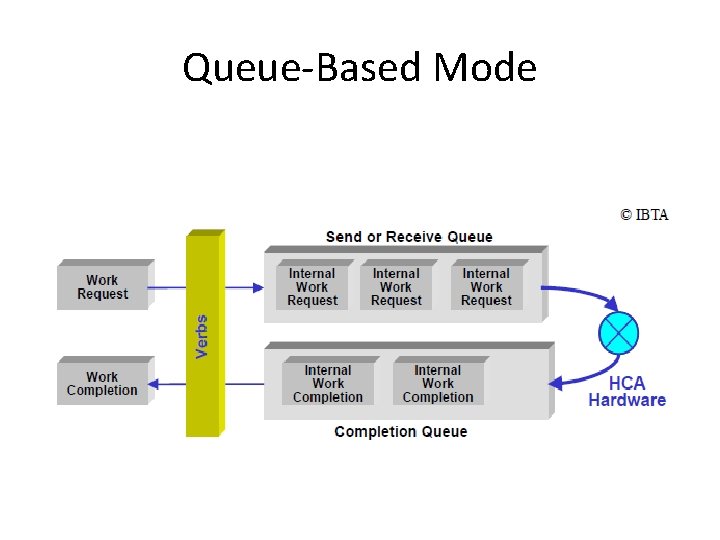 Queue-Based Mode

© IBTA

Send or Receive Queue

Work Request

Verbs

Internal Work Request

Internal Work Request

Internal Work Request

Work Completion

Internal Work Completion

Internal Work Completion

HCA Hardware

Completion Queue